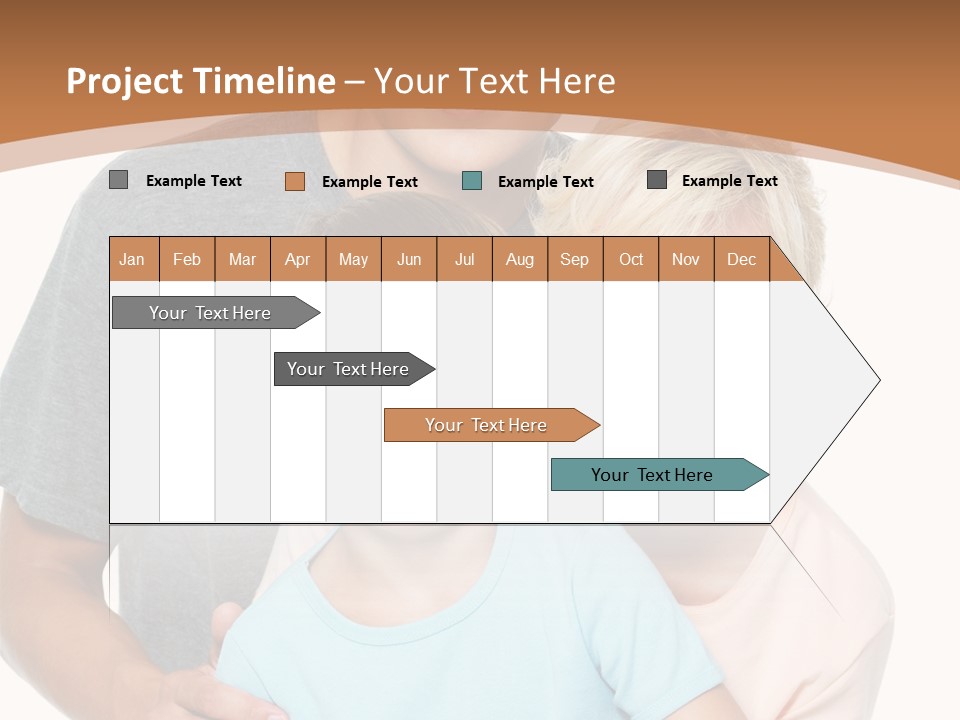 Project Timeline – Your Text Here

Example Text Example Text Example Text Example Text

| Jan | Feb | Mar | Apr | May | Jun | Jul | Aug | Sep | Oct | Nov | Dec |
|---|---|---|---|---|---|---|---|---|---|---|---|

Your Text Here

Your Text Here

Your Text Here

Your Text Here